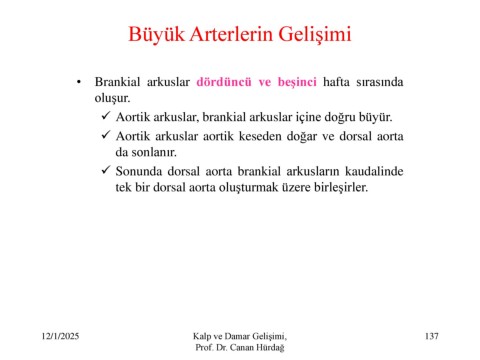 Büyük Arterlerin Gelişimi

• Brankial arkuslar dördüncü ve beşinci hafta sırasında oluşur.
✓ Aortik arkuslar, brankial arkuslar içine doğru büyür.
✓ Aortik arkuslar aortik keseden doğar ve dorsal aorta da sonlanır.
✓ Sonunda dorsal aorta brankial arkusların kaudalinde tek bir dorsal aorta oluşturmak üzere birleşirler.

12/1/2025

Kalp ve Damar Gelişimi, Prof. Dr. Canan Hürdağ

137